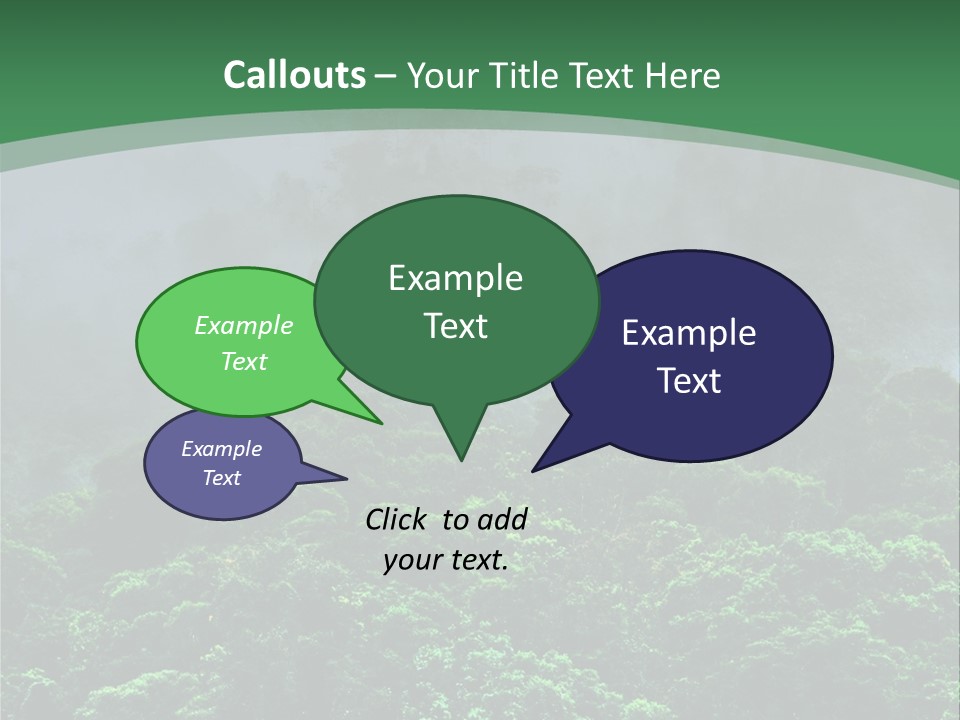 Callouts – Your Title Text Here

Example Text

Example Text

Example Text

Example Text

Click to add your text.